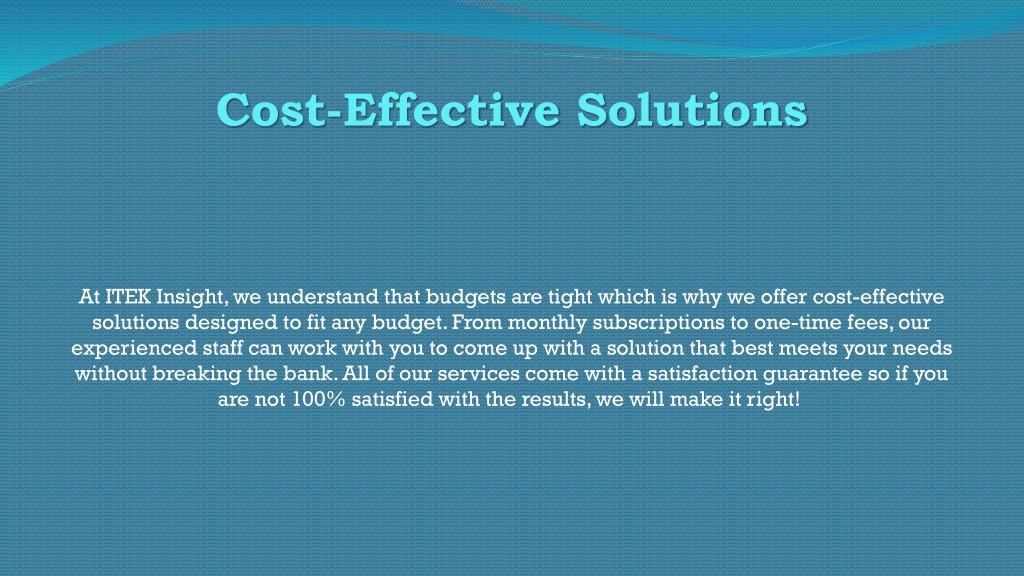 Cost-Effective Solutions

At ITEK Insight, we understand that budgets are tight which is why we offer cost-effective solutions designed to fit any budget. From monthly subscriptions to one-time fees, our experienced staff can work with you to come up with a solution that best meets your needs without breaking the bank. All of our services come with a satisfaction guarantee so if you are not 100% satisfied with the results, we will make it right!